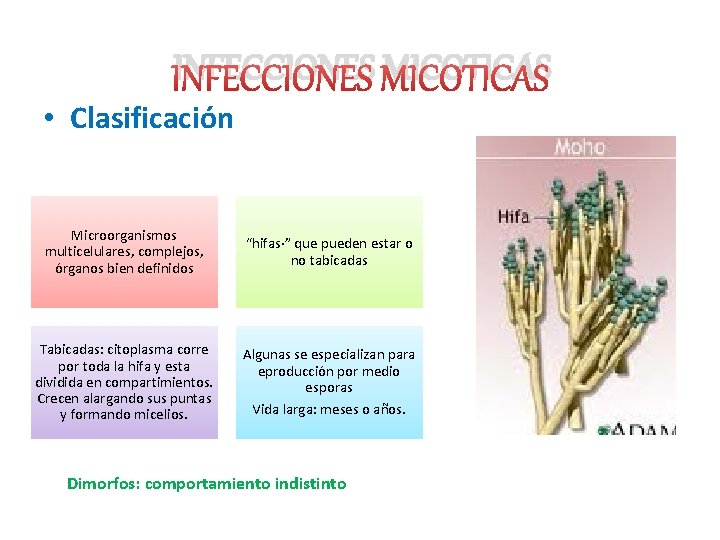 INFECCIONES MICOTICAS

• Clasificación

Microorganismos multicelulares, complejos, órganos bien definidos

"hifas·" que pueden estar o no tabicadas

Tabicadas: citoplasma corre por toda la hifa y esta dividida en compartimientos. Crecen alargando sus puntas y formando micelios.

Algunas se especializan para eproducción por medio esporas

Vida larga: meses o años.

Moho

Hifa

ADAM

Dimorfos: comportamiento indistinto